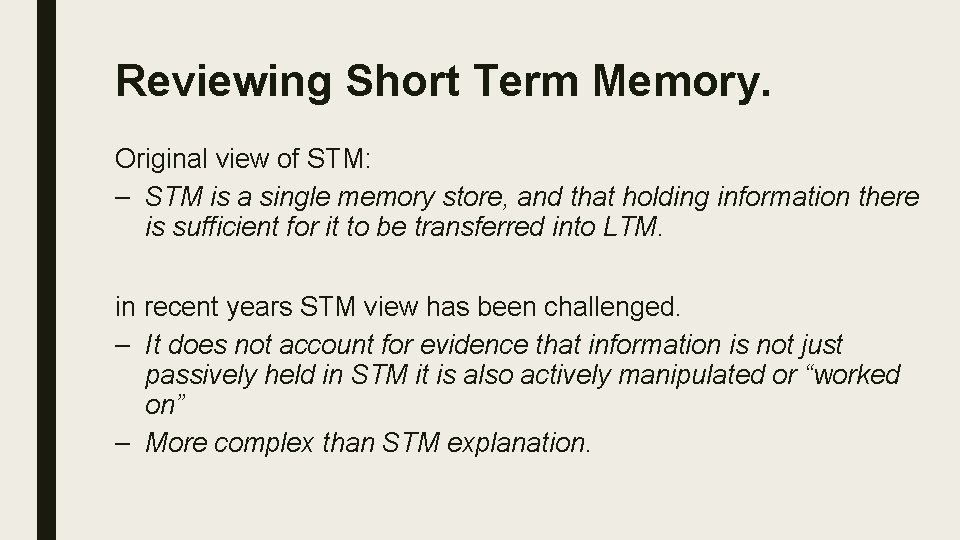 Reviewing Short Term Memory.

Original view of STM:

– STM is a single memory store, and that holding information there is sufficient for it to be transferred into LTM.

in recent years STM view has been challenged.

– It does not account for evidence that information is not just passively held in STM it is also actively manipulated or “worked on”

– More complex than STM explanation.